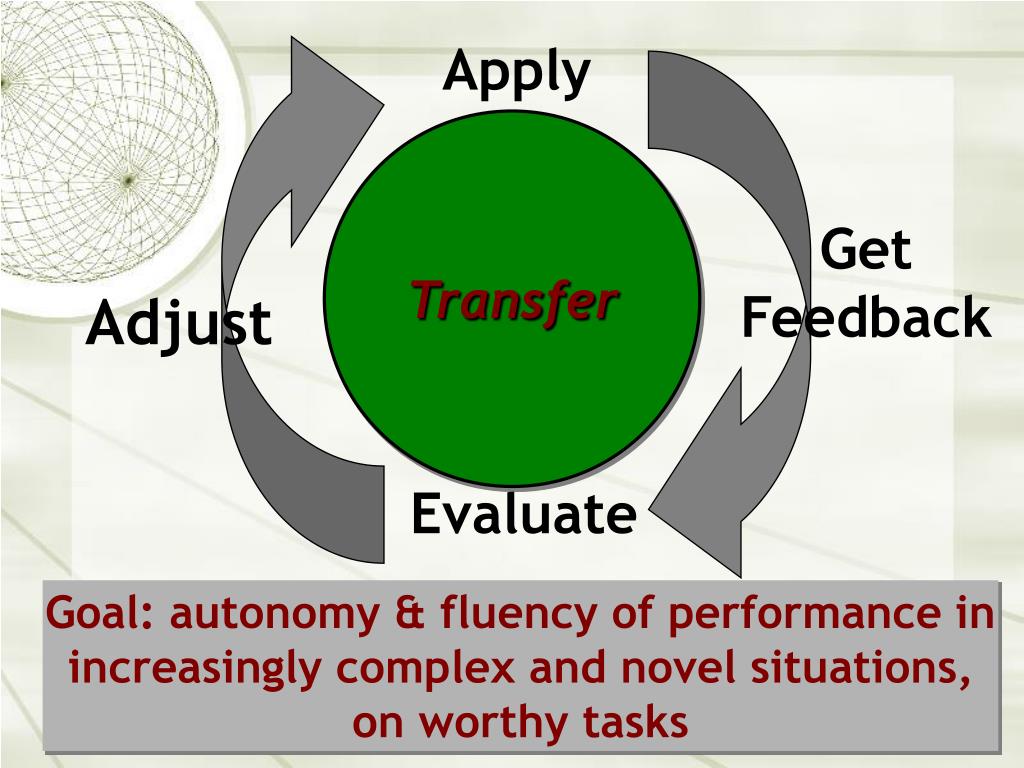 Apply

Get Feedback

Transfer

Adjust

Evaluate

Goal: autonomy & fluency of performance in increasingly complex and novel situations, on worthy tasks